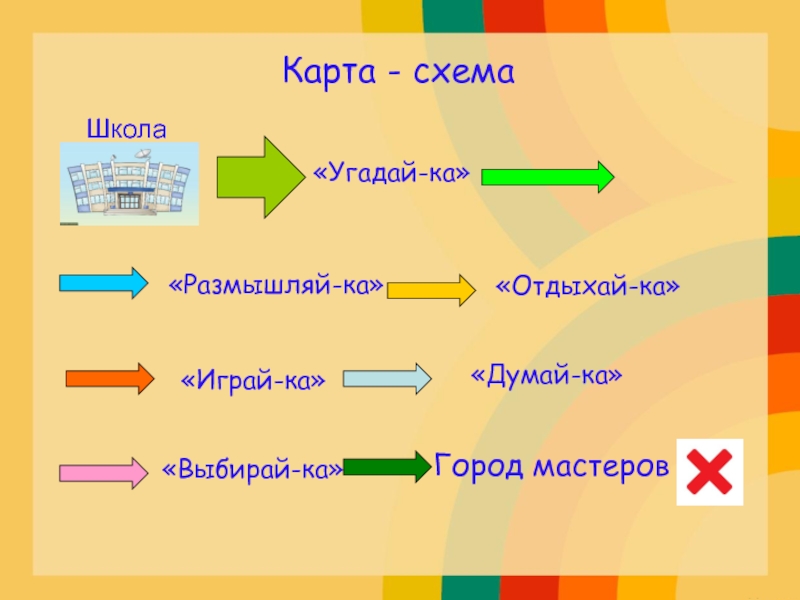 Карта - схема

Школа

«Угадай-ка»

«Размышляй-ка»

«Отдыхай-ка»

«Играй-ка»

«Думай-ка»

«Выбирай-ка»

Город мастеров